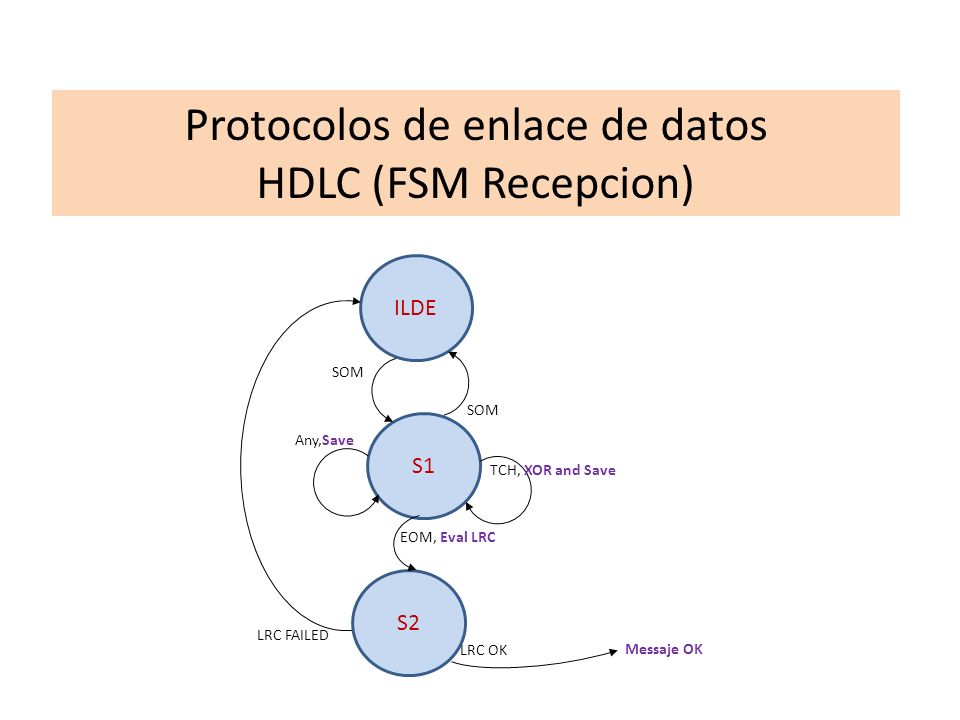 Protocolos de enlace de datos
HDLC (FSM Recepcion)

ILDE

SOM

SOM

Any,Save

S1

TCH, XOR and Save

EOM, Eval LRC

S2

LRC FAILED

LRC OK

Messaje OK